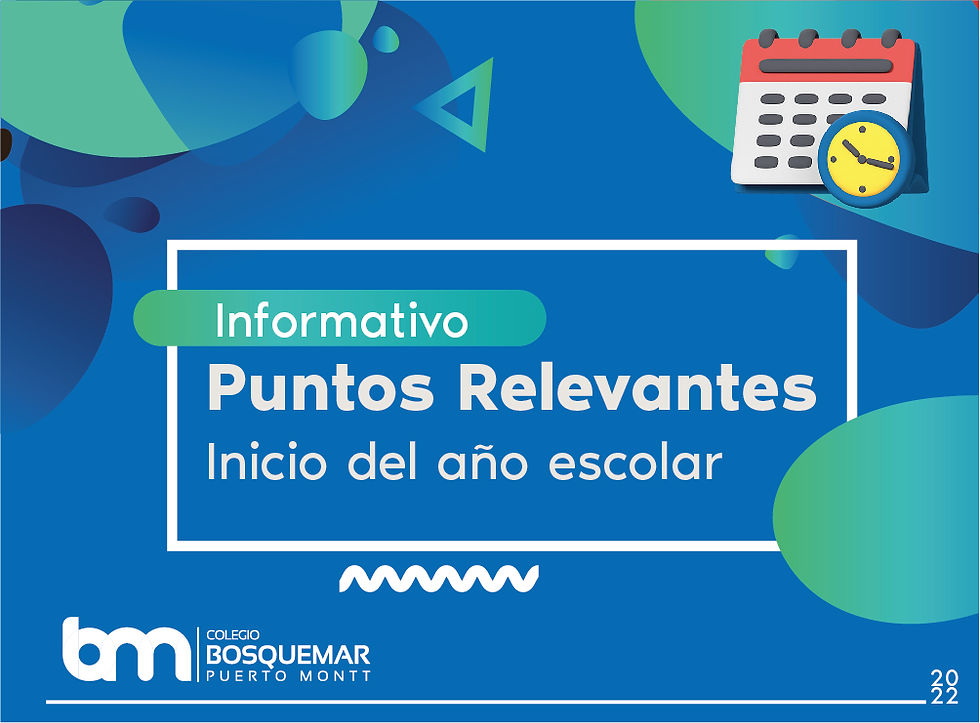 Informativo
Puntos Relevantes
Inicio del año escolar

bm COLEGIO
BOSQUEMAR
PUERTO MONTT

20
22